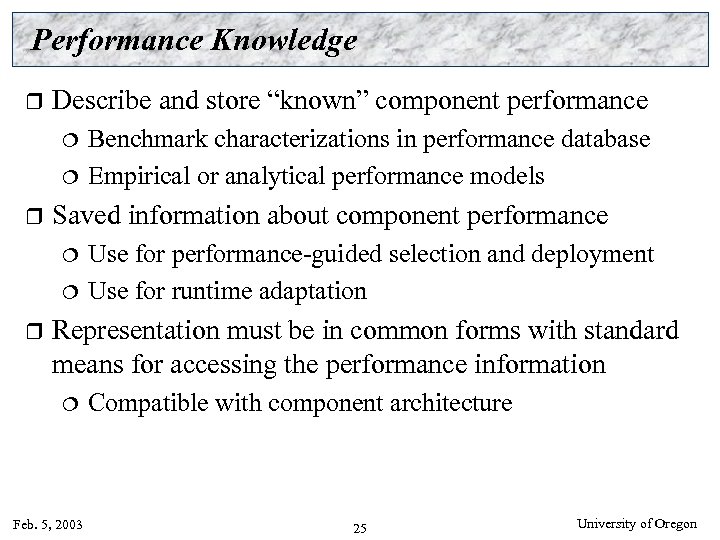 Performance Knowledge

❒ Describe and store “known” component performance
❍ Benchmark characterizations in performance database
❍ Empirical or analytical performance models

❒ Saved information about component performance
❍ Use for performance-guided selection and deployment
❍ Use for runtime adaptation

❒ Representation must be in common forms with standard means for accessing the performance information
❍ Compatible with component architecture

Feb. 5, 2003

25

University of Oregon